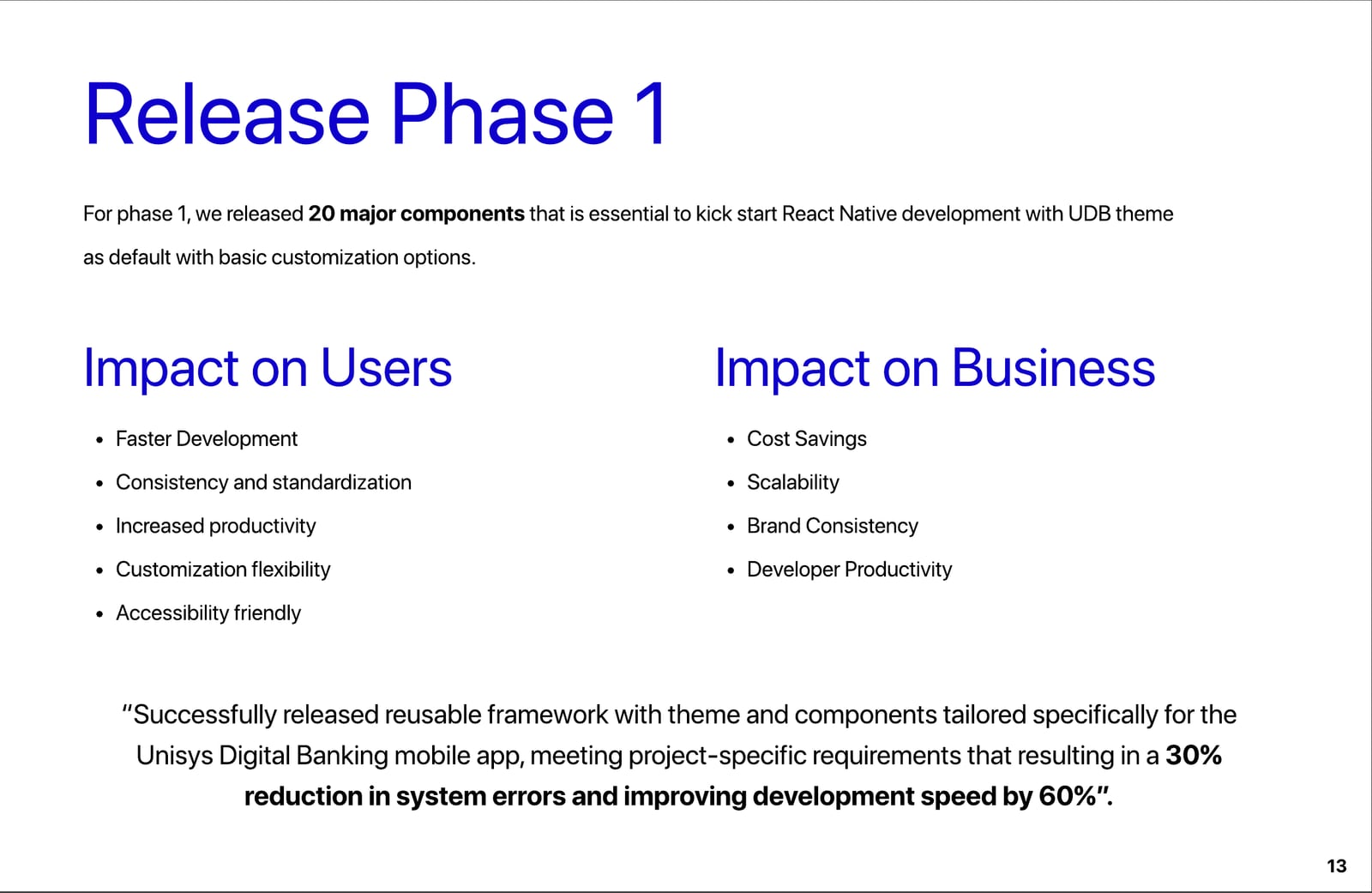 Release Phase 1

For phase 1, we released 20 major components that is essential to kick start React Native development with UDB theme as default with basic customization options.

Impact on Users

• Faster Development
• Consistency and standardization
• Increased productivity
• Customization flexibility
• Accessibility friendly

Impact on Business

• Cost Savings
• Scalability
• Brand Consistency
• Developer Productivity

"Successfully released reusable framework with theme and components tailored specifically for the Unisys Digital Banking mobile app, meeting project-specific requirements that resulting in a 30% reduction in system errors and improving development speed by 60%".

13